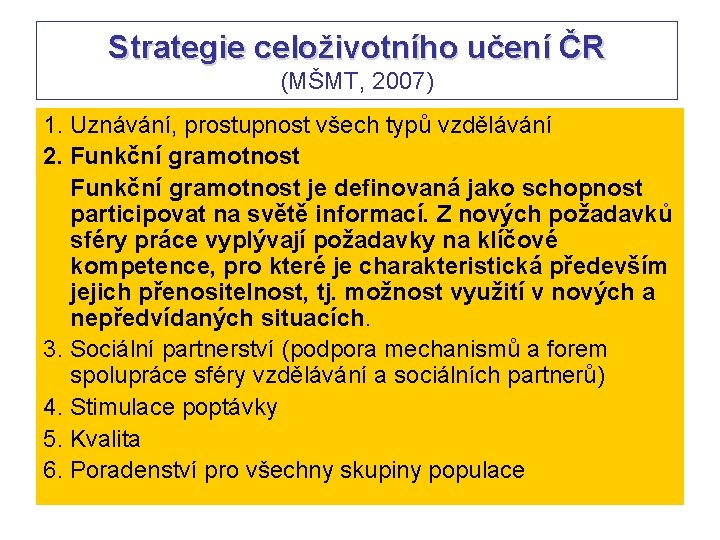 Strategie celoživotního učení ČR
(MŠMT, 2007)

1. Uznávání, prostupnost všech typů vzdělávání
2. Funkční gramotnost
Funkční gramotnost je definovaná jako schopnost participovat na světě informací. Z nových požadavků sféry práce vyplývají požadavky na klíčové kompetence, pro které je charakteristická především jejich přenositelnost, tj. možnost využití v nových a nepředvídaných situacích.
3. Sociální partnerství (podpora mechanismů a forem spolupráce sféry vzdělávání a sociálních partnerů)
4. Stimulace poptávky
5. Kvalita
6. Poradenství pro všechny skupiny populace